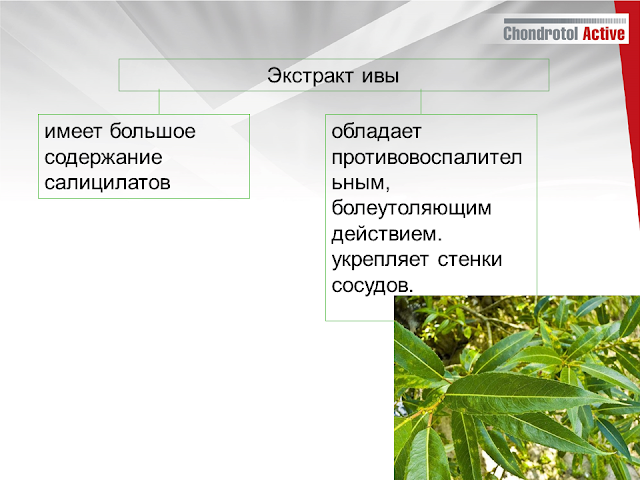 Chondrotol Active

Экстракт ивы

имеет большое содержание салицилатов

обладает противовоспалительным, болеутоляющим действием. укрепляет стенки сосудов.